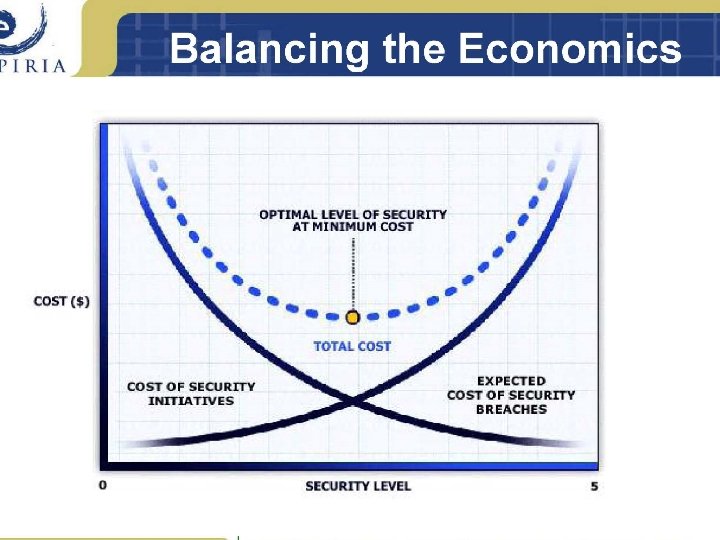 PIRIA

Balancing the Economics

OPTIMAL LEVEL OF SECURITY AT MINIMUM COST

COST ($)

TOTAL COST

COST OF SECURITY INITIATIVES

EXPECTED COST OF SECURITY BREACHES

0

SECURITY LEVEL

5